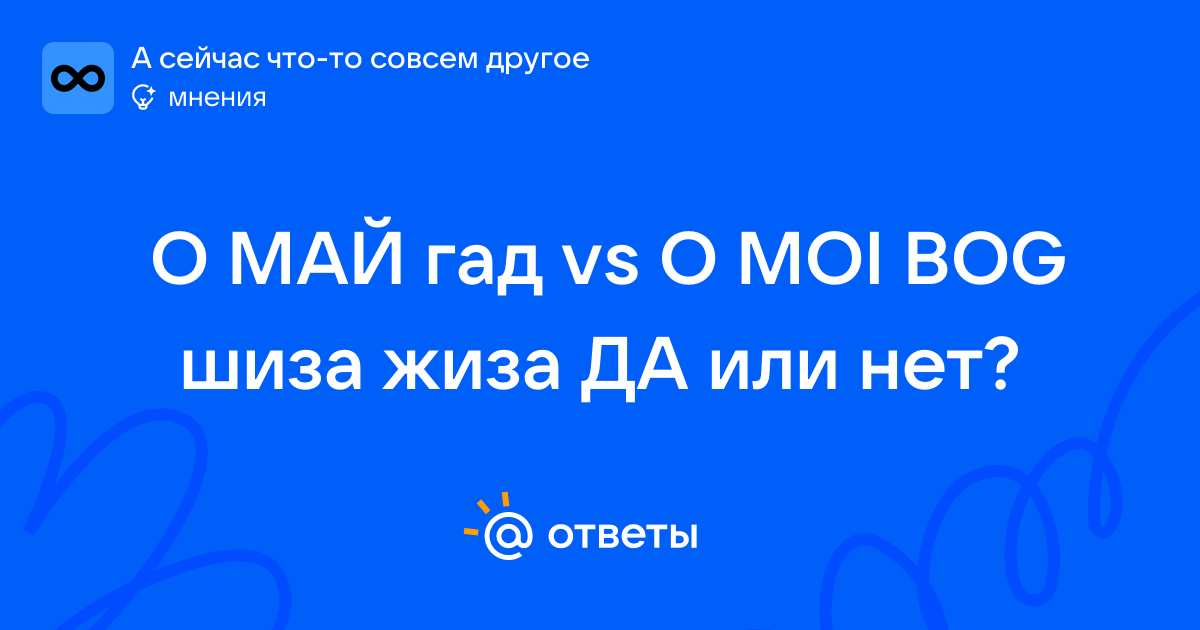 А сейчас что-то совсем другое
мнения

О МАЙ гад vs O MOI BOG шиза жиза ДА или нет?

ответы